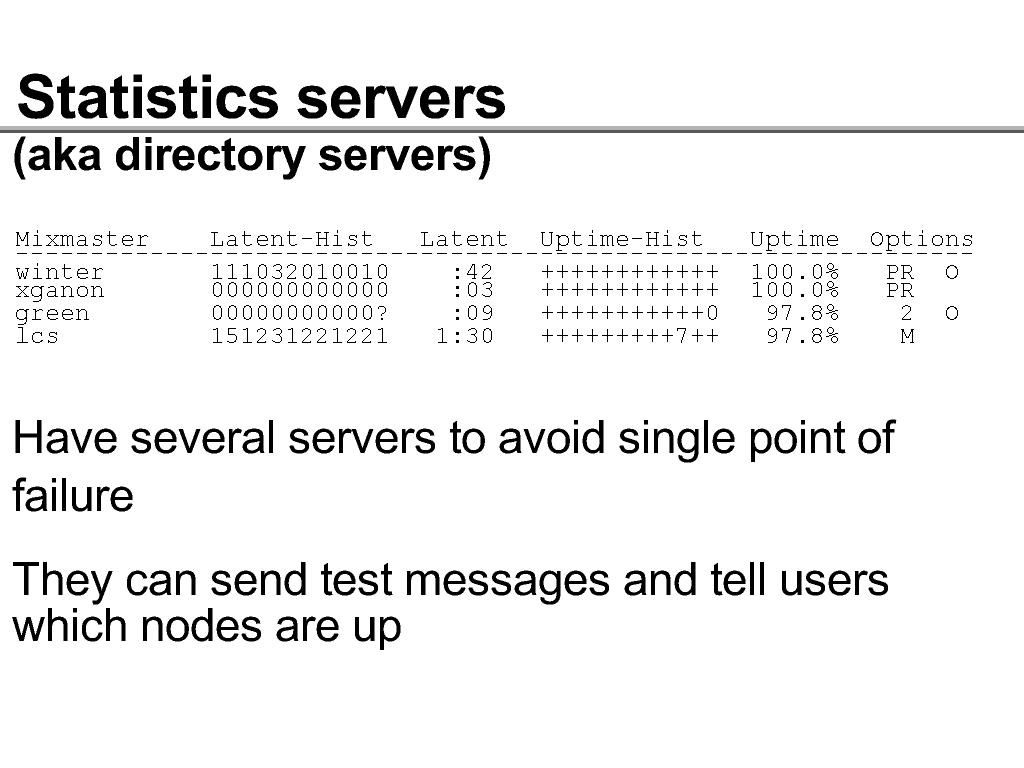 Statistics servers
(aka directory servers)

| Mixmaster | Latent-Hist | Latent | Uptime-Hist | Uptime | Options |
|---|---|---|---|---|---|
| winter | 111032010010 | :42 | ++++++++++++ | 100.0% | PR O |
| xganon | 000000000000 | :03 | ++++++++++++ | 100.0% | PR |
| green | 00000000000? | :09 | +++++++++++0 | 97.8% | 2 O |
| lcs | 151231221221 | 1:30 | +++++++++7++ | 97.8% | M |

Have several servers to avoid single point of failure

They can send test messages and tell users which nodes are up